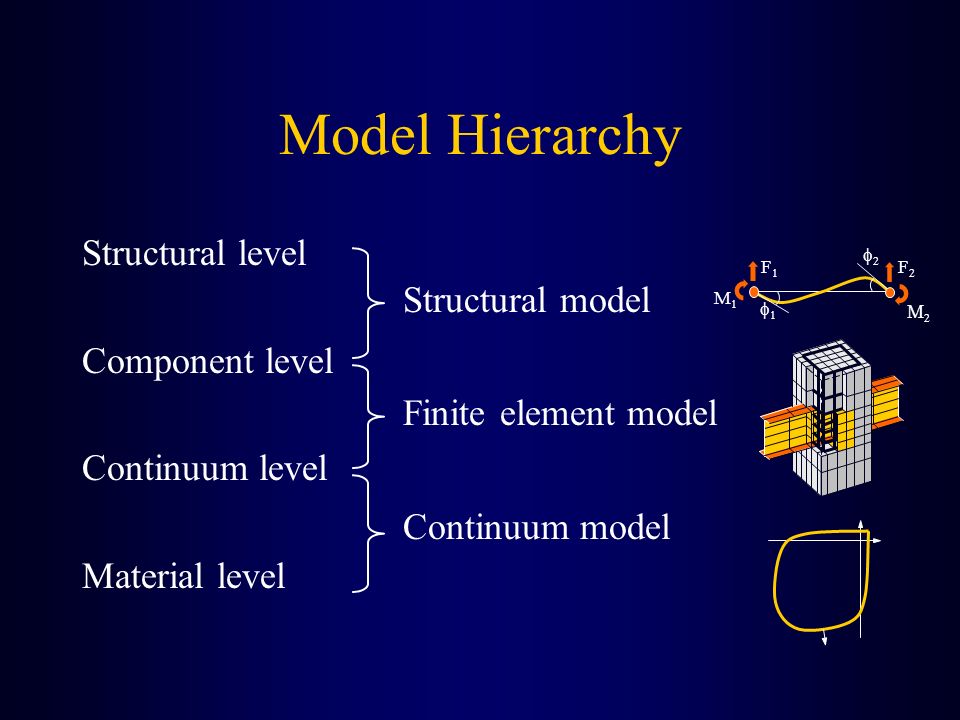 Model Hierarchy

Structural level

Component level

Continuum level

Material level

Structural model

Finite element model

Continuum model

$F_1$

$\phi_2$

$F_2$

$M_1$

$\phi_1$

$M_2$